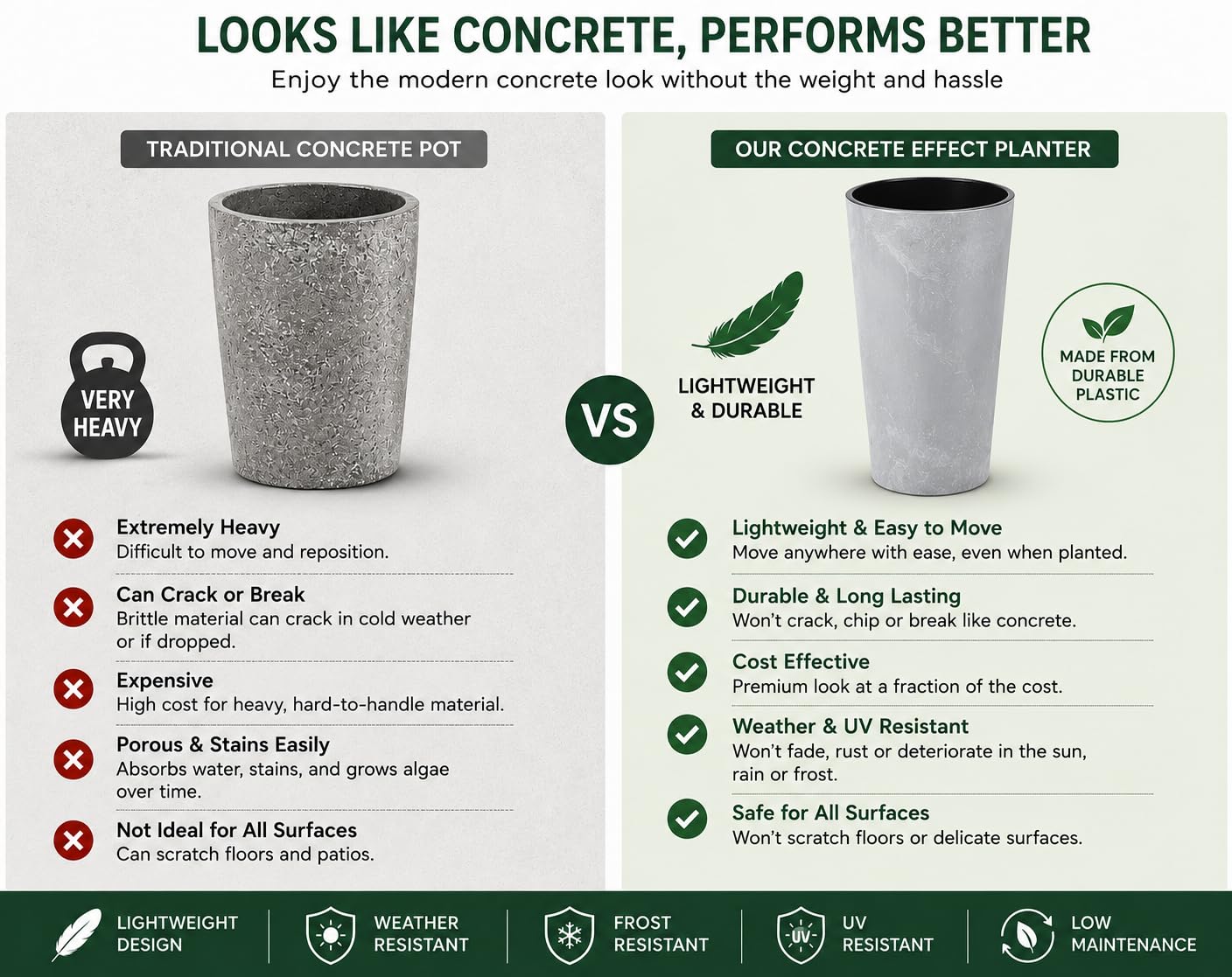 LOOKS LIKE CONCRETE, PERFORMS BETTER

Enjoy the modern concrete look without the weight and hassle

TRADITIONAL CONCRETE POT

VERY HEAVY

Extremely Heavy
Difficult to move and reposition.

Can Crack or Break
Brittle material can crack in cold weather or if dropped.

Expensive
High cost for heavy, hard-to-handle material.

Porous & Stains Easily
Absorbs water, stains, and grows algae over time.

Not Ideal for All Surfaces
Can scratch floors and patios.

VS

OUR CONCRETE EFFECT PLANTER

LIGHTWEIGHT & DURABLE

MADE FROM DURABLE PLASTIC

Lightweight & Easy to Move
Move anywhere with ease, even when planted.

Durable & Long Lasting
Won't crack, chip or break like concrete.

Cost Effective
Premium look at a fraction of the cost.

Weather & UV Resistant
Won't fade, rust or deteriorate in the sun, rain or frost.

Safe for All Surfaces
Won't scratch floors or delicate surfaces.

LIGHTWEIGHT DESIGN

WEATHER RESISTANT

FROST RESISTANT

UV

UV RESISTANT

LOW MAINTENANCE